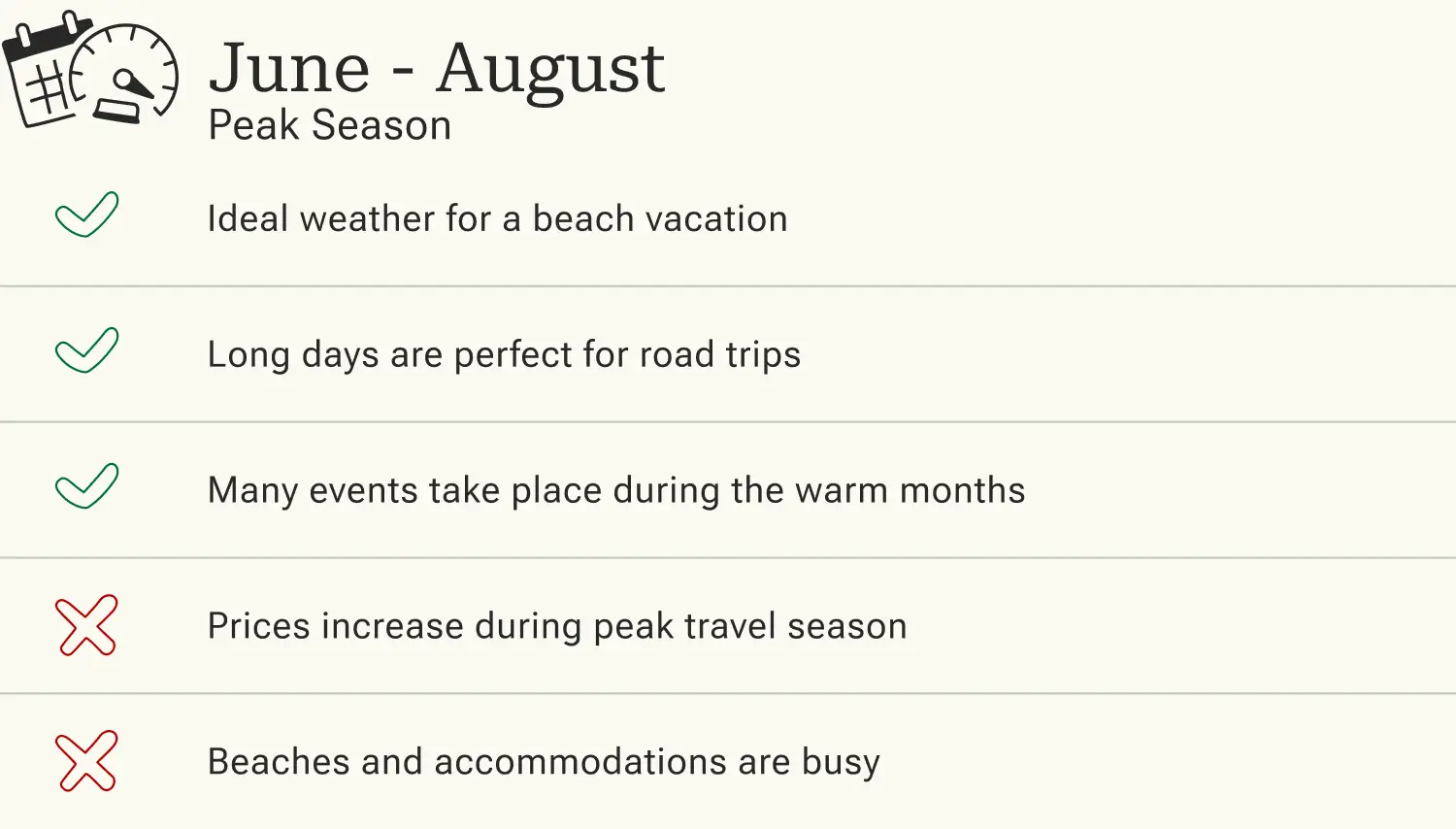 June - August
Peak Season

Ideal weather for a beach vacation

Long days are perfect for road trips

Many events take place during the warm months

Prices increase during peak travel season

Beaches and accommodations are busy